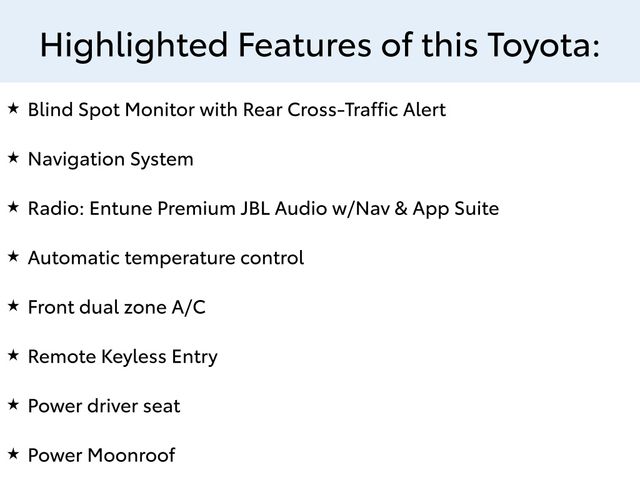 Highlighted Features of this Toyota:

★ Blind Spot Monitor with Rear Cross-Traffic Alert

★ Navigation System

★ Radio: Entune Premium JBL Audio w/Nav & App Suite

★ Automatic temperature control

★ Front dual zone A/C

★ Remote Keyless Entry

★ Power driver seat

★ Power Moonroof